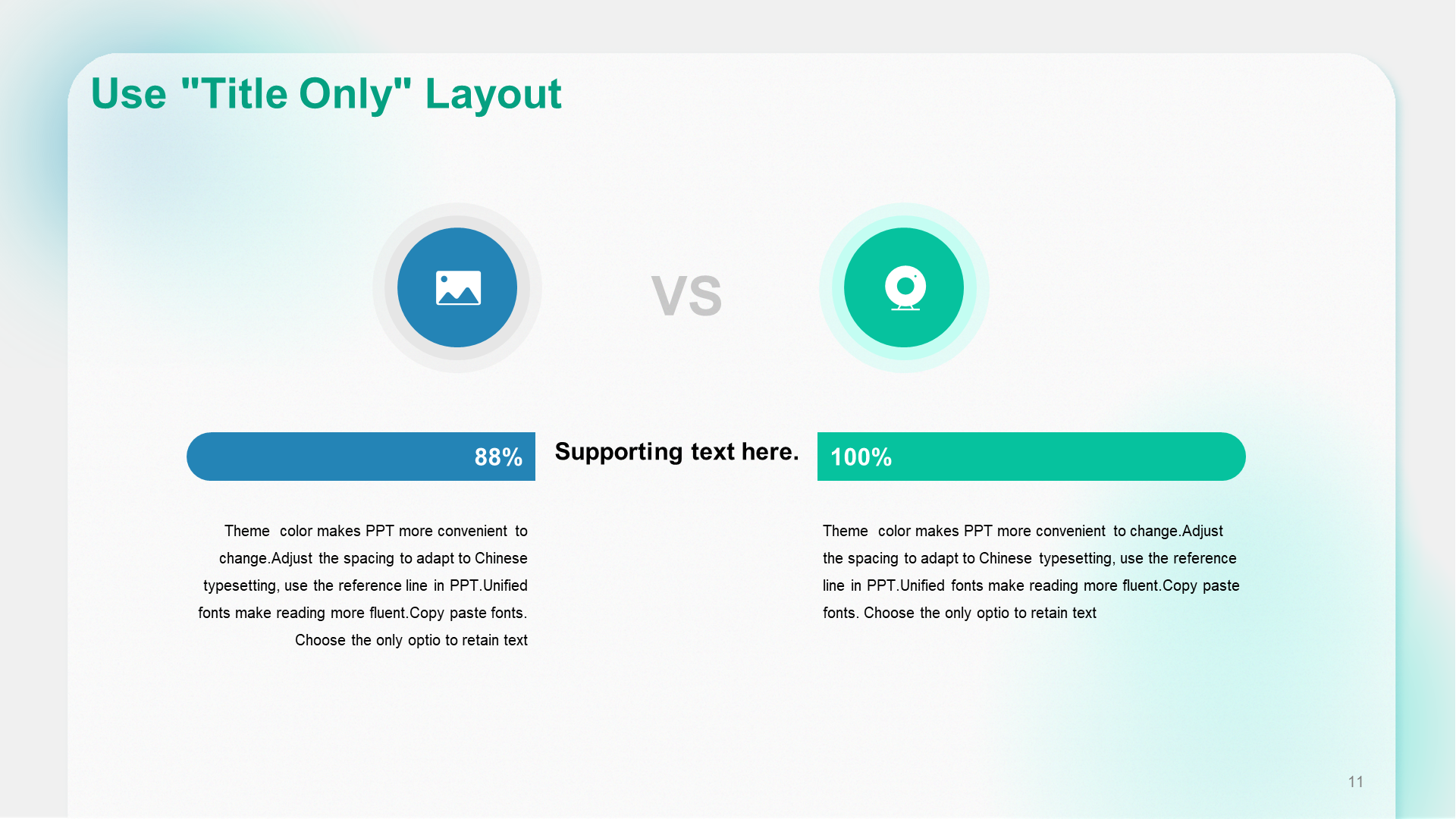 Use "Title Only" Layout

VS

88%

Supporting text here.

100%

Theme color makes PPT more convenient to change.Adjust the spacing to adapt to Chinese typesetting, use the reference line in PPT.Unified fonts make reading more fluent.Copy paste fonts. Choose the only optio to retain text

Theme color makes PPT more convenient to change.Adjust the spacing to adapt to Chinese typesetting, use the reference line in PPT.Unified fonts make reading more fluent.Copy paste fonts. Choose the only optio to retain text

11